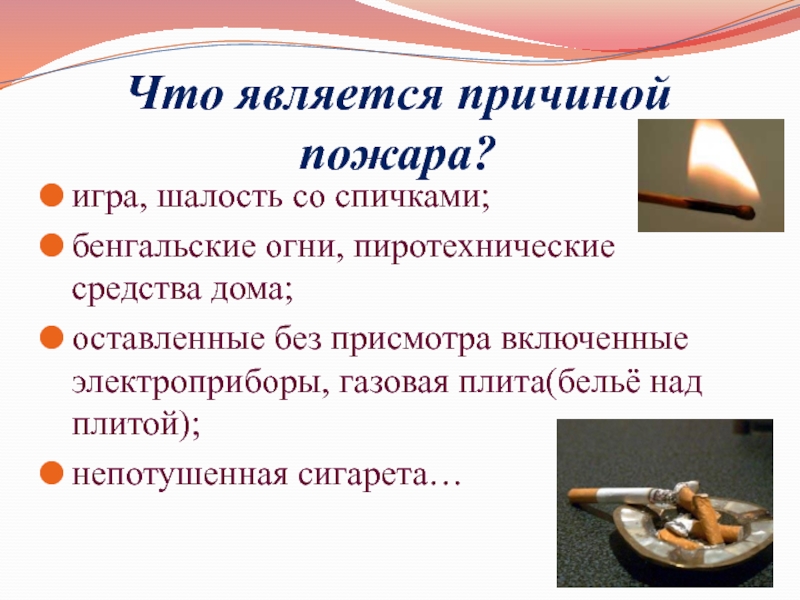 Что является причиной пожара?

игра, шалость со спичками;

бенгальские огни, пиротехнические средства дома;

оставленные без присмотра включенные электроприборы, газовая плита(бельё над плитой);

непотушенная сигарета…